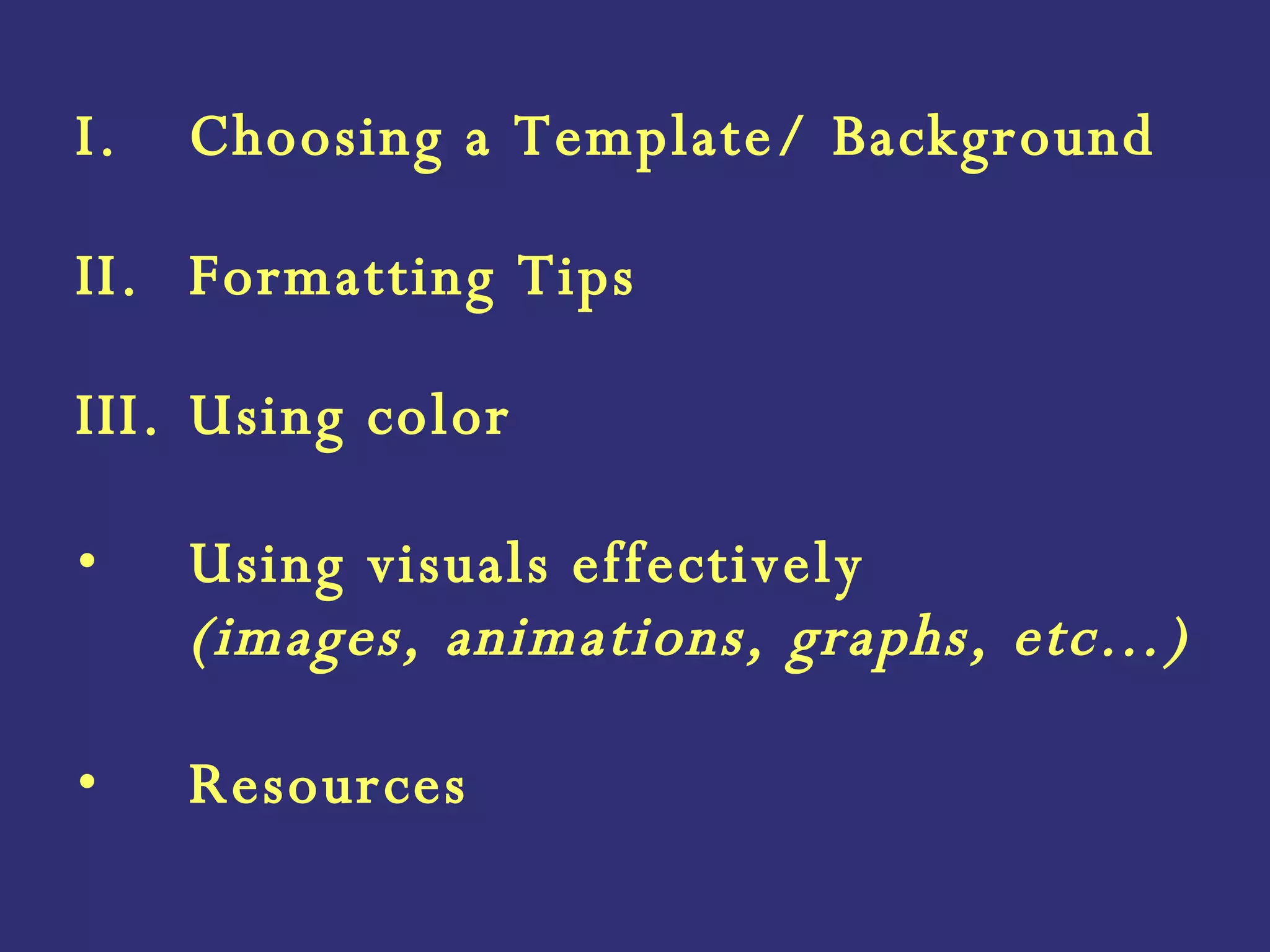 I. Choosing a Template/ Background

II. Formatting Tips

III. Using color

• Using visuals effectively (images, animations, graphs, etc...)

• Resources